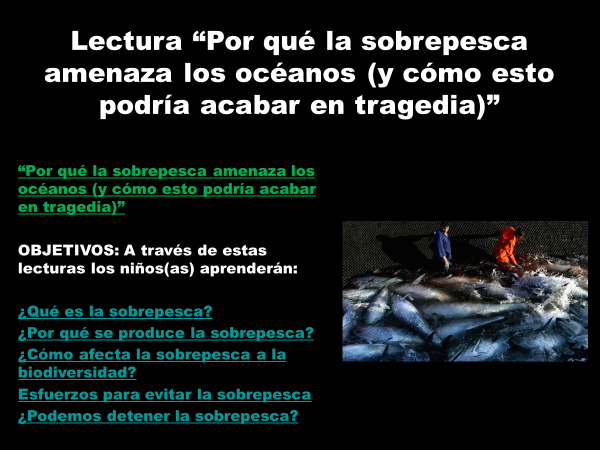 Lectura “Por qué la sobrepesca amenaza los océanos (y cómo esto podría acabar en tragedia)”

“Por qué la sobrepesca amenaza los océanos (y cómo esto podría acabar en tragedia)”

OBJETIVOS: A través de estas lecturas los niños(as) aprenderán:

¿Qué es la sobrepesca?
¿Por qué se produce la sobrepesca?
¿Cómo afecta la sobrepesca a la biodiversidad?
Esfuerzos para evitar la sobrepesca
¿Podemos detener la sobrepesca?